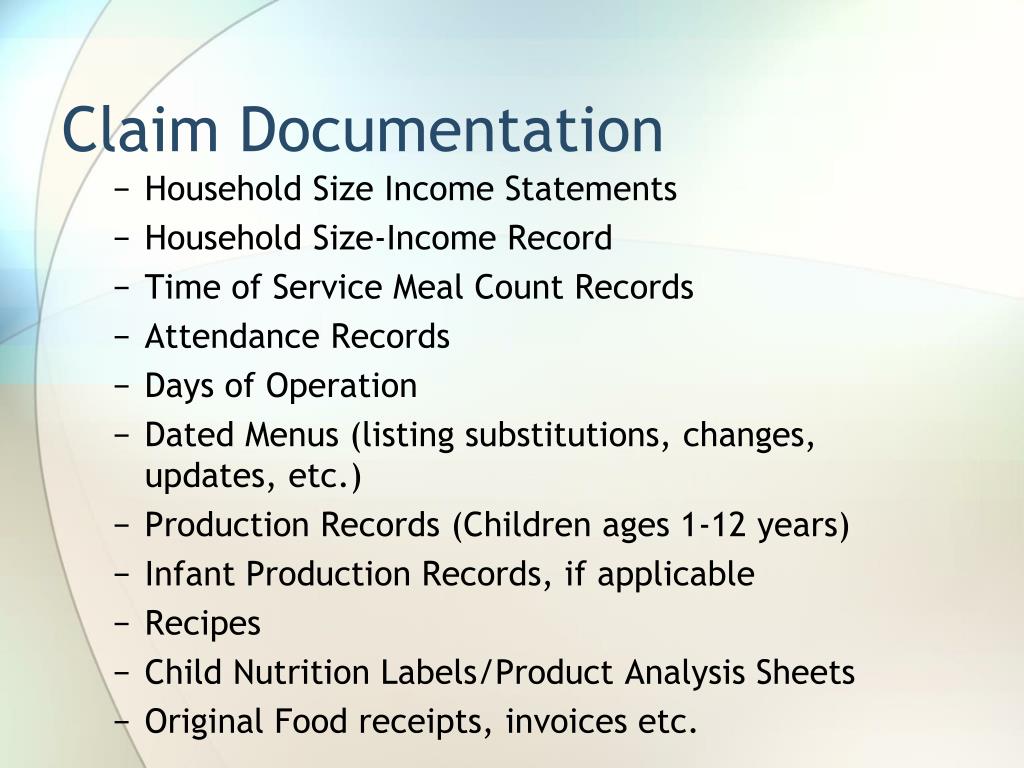 Claim Documentation

− Household Size Income Statements
− Household Size-Income Record
− Time of Service Meal Count Records
− Attendance Records
− Days of Operation
− Dated Menus (listing substitutions, changes, updates, etc.)
− Production Records (Children ages 1-12 years)
− Infant Production Records, if applicable
− Recipes
− Child Nutrition Labels/Product Analysis Sheets
− Original Food receipts, invoices etc.